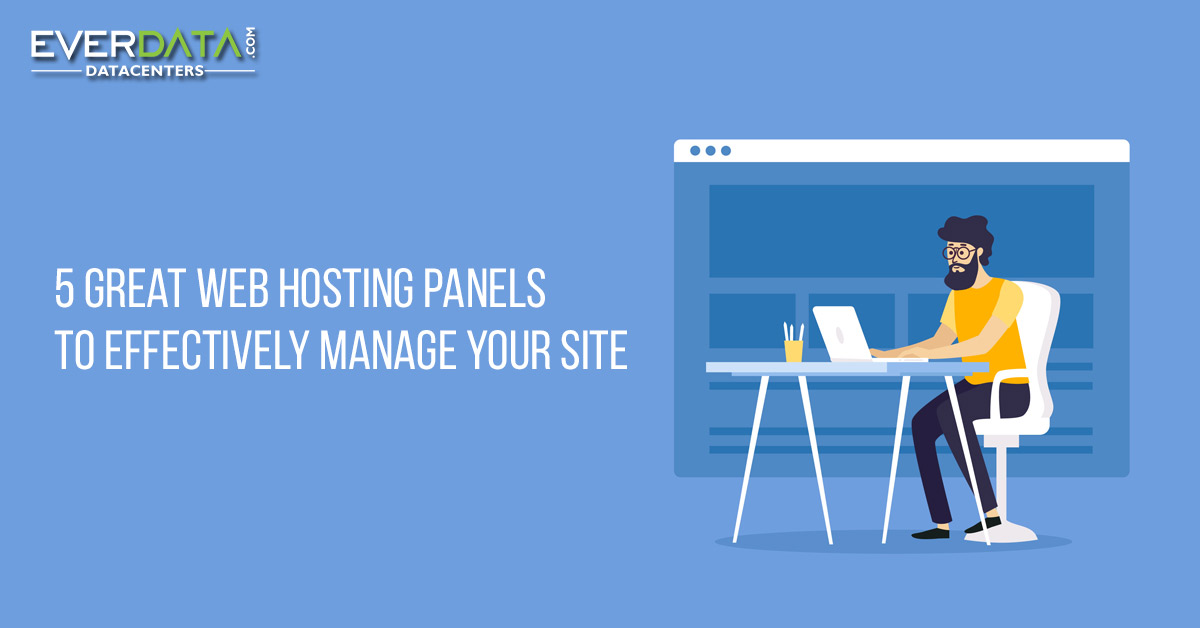 EVERDATA.COM
DATACENTERS

5 GREAT WEB HOSTING PANELS TO EFFECTIVELY MANAGE YOUR SITE